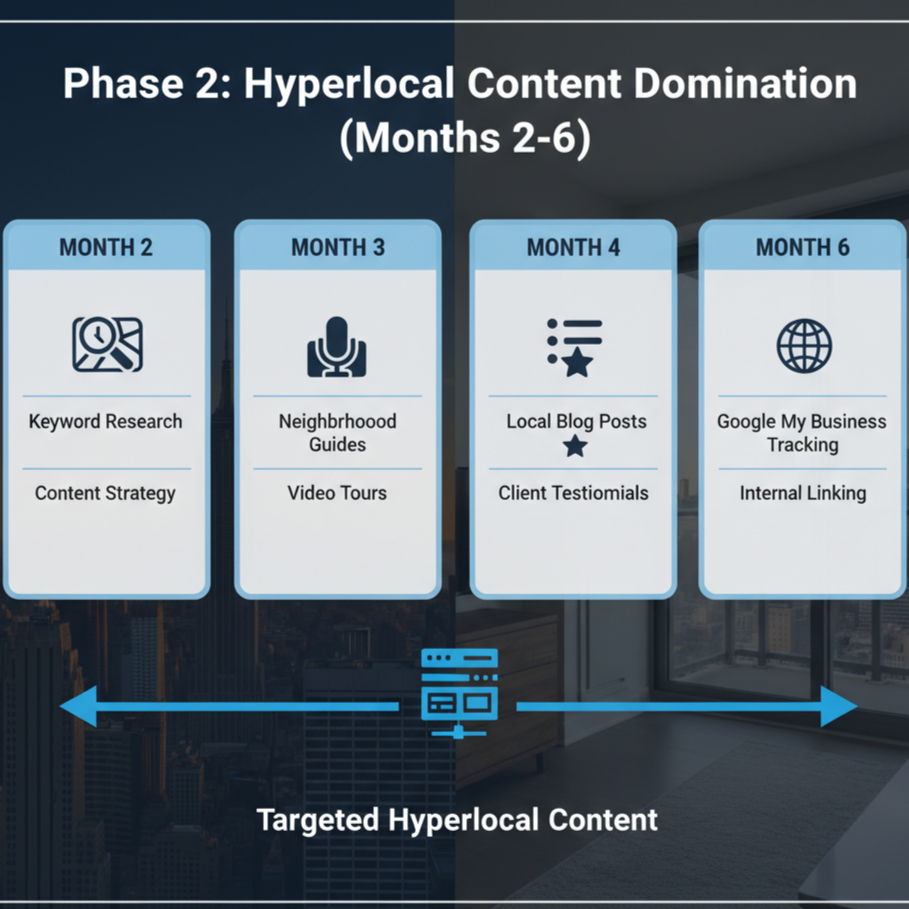 Phase 2: Hyperlocal Content Domination (Months 2-6)

MONTH 2

Keyword Research

Content Strategy

MONTH 3

Neighbrhood Guides

Video Tours

MONTH 4

Local Blog Posts

Client Testimonials

MONTH 6

Google My Business Tracking

Internal Linking

Targeted Hyperlocal Content